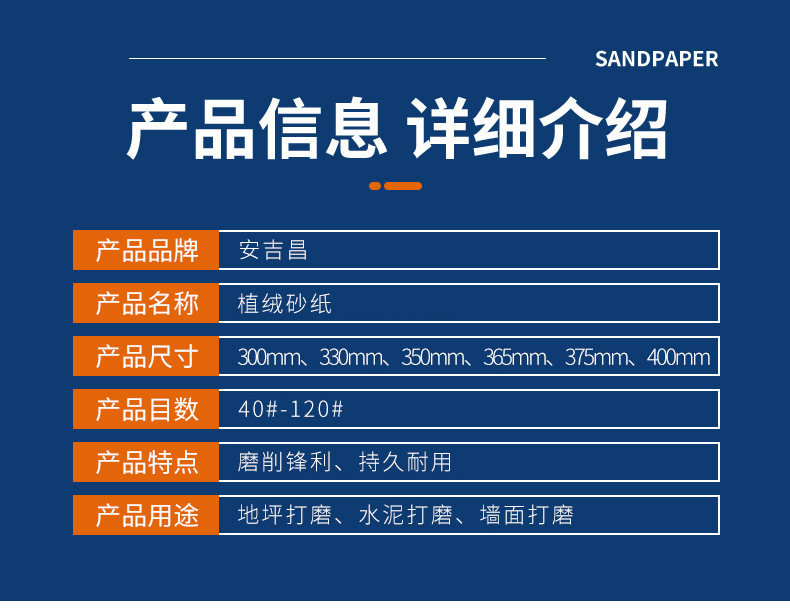 SANDPAPER

产品信息 详细介绍

产品品牌 安吉昌

产品名称 植绒砂纸

产品尺寸 300mm、330mm、350mm、365mm、375mm、400mm

产品目数 40#-120#

产品特点 磨削锋利、持久耐用

产品用途 地坪打磨、水泥打磨、墙面打磨